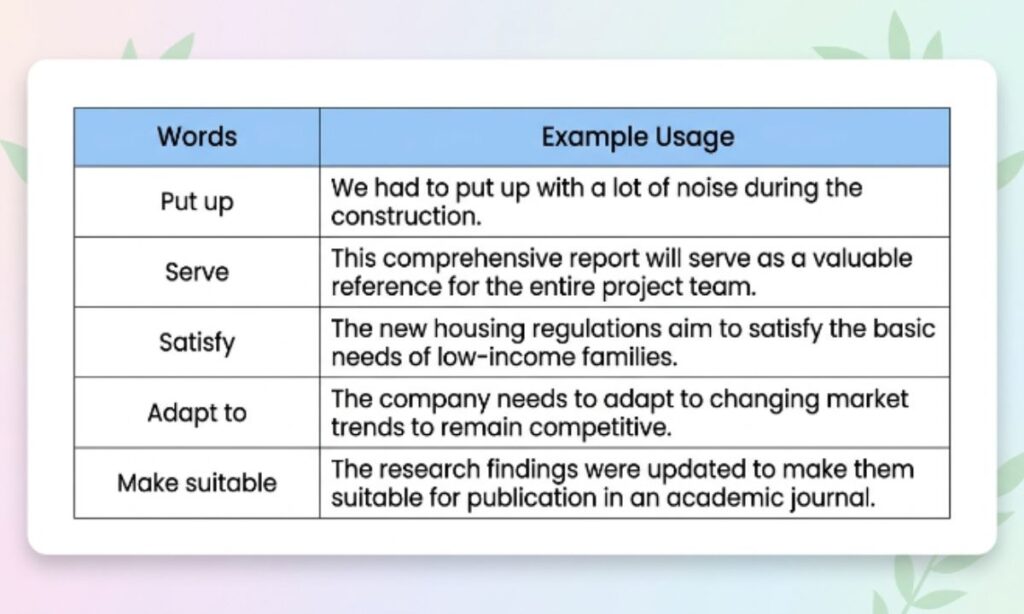 | Words | Example Usage |
|---|---|
| Put up | We had to put up with a lot of noise during the construction. |
| Serve | This comprehensive report will serve as a valuable reference for the entire project team. |
| Satisfy | The new housing regulations aim to satisfy the basic needs of low-income families. |
| Adapt to | The company needs to adapt to changing market trends to remain competitive. |
| Make suitable | The research findings were updated to make them suitable for publication in an academic journal. |